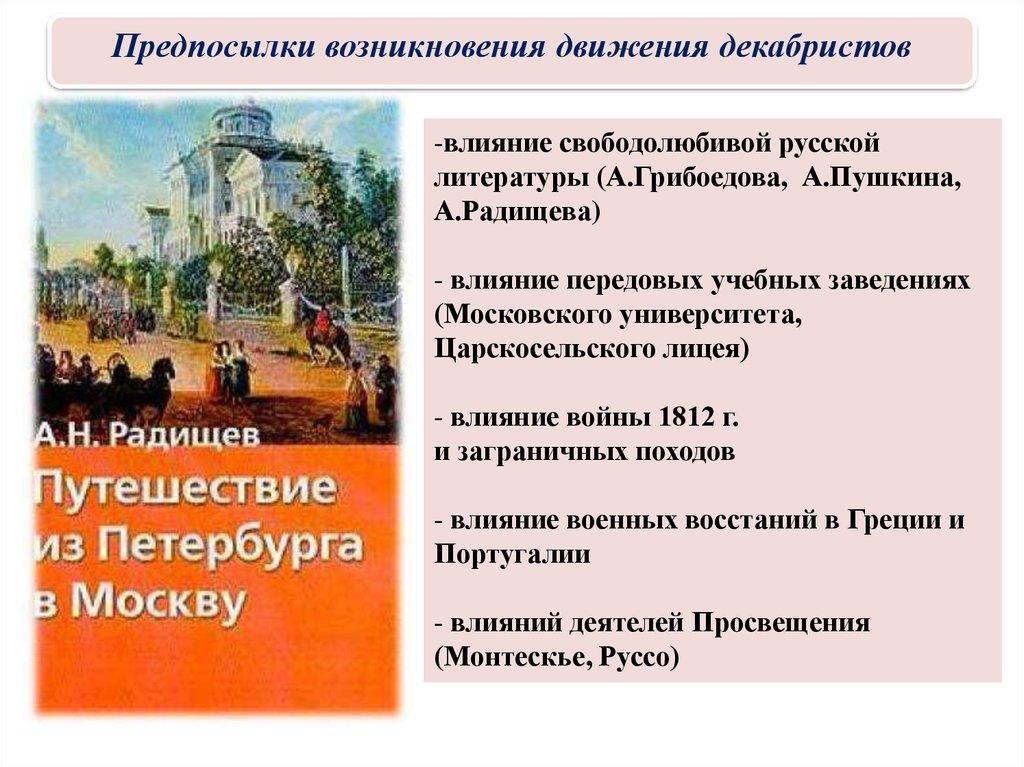 Предпосылки возникновения движения декабристов

А.Н. Радищев

Путешествие из Петербурга в Москву

-влияние свободолюбивой русской литературы (А.Грибоедова, А.Пушкина, А.Радищева)

- влияние передовых учебных заведениях (Московского университета, Царскосельского лицея)

- влияние войны 1812 г. и заграничных походов

- влияние военных восстаний в Греции и Португалии

- влияний деятелей Просвещения (Монтескье, Руссо)